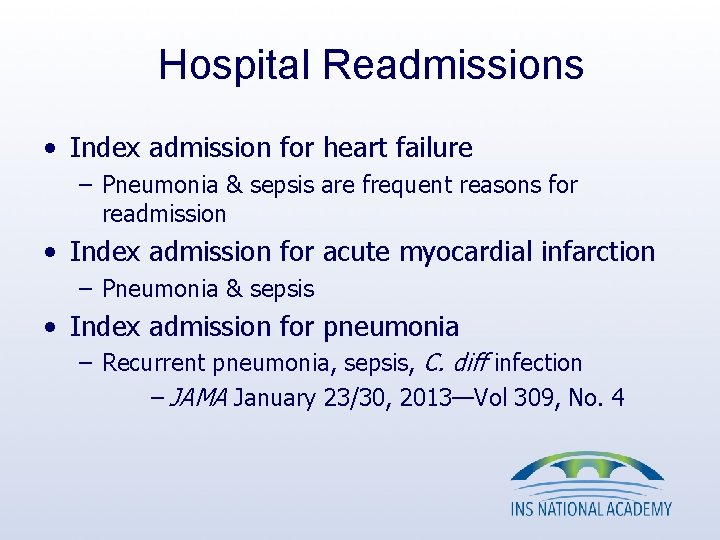 Hospital Readmissions

• Index admission for heart failure
– Pneumonia & sepsis are frequent reasons for readmission
• Index admission for acute myocardial infarction
– Pneumonia & sepsis
• Index admission for pneumonia
– Recurrent pneumonia, sepsis, C. diff infection
– JAMA January 23/30, 2013—Vol 309, No. 4

INS NATIONAL ACADEMY